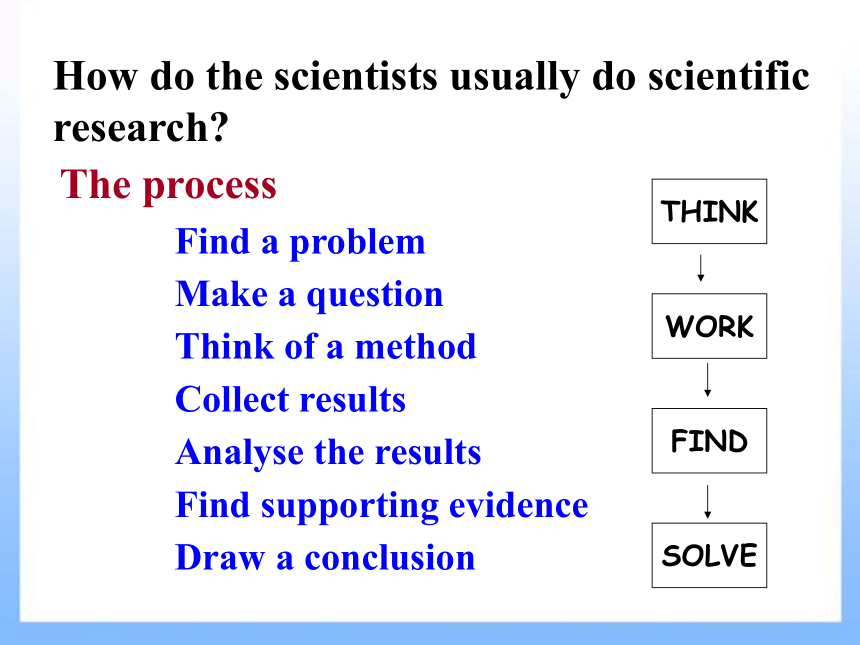 How do the scientists usually do scientific research?

The process

Find a problem
Make a question
Think of a method
Collect results
Analyse the results
Find supporting evidence
Draw a conclusion

THINK
WORK
FIND
SOLVE